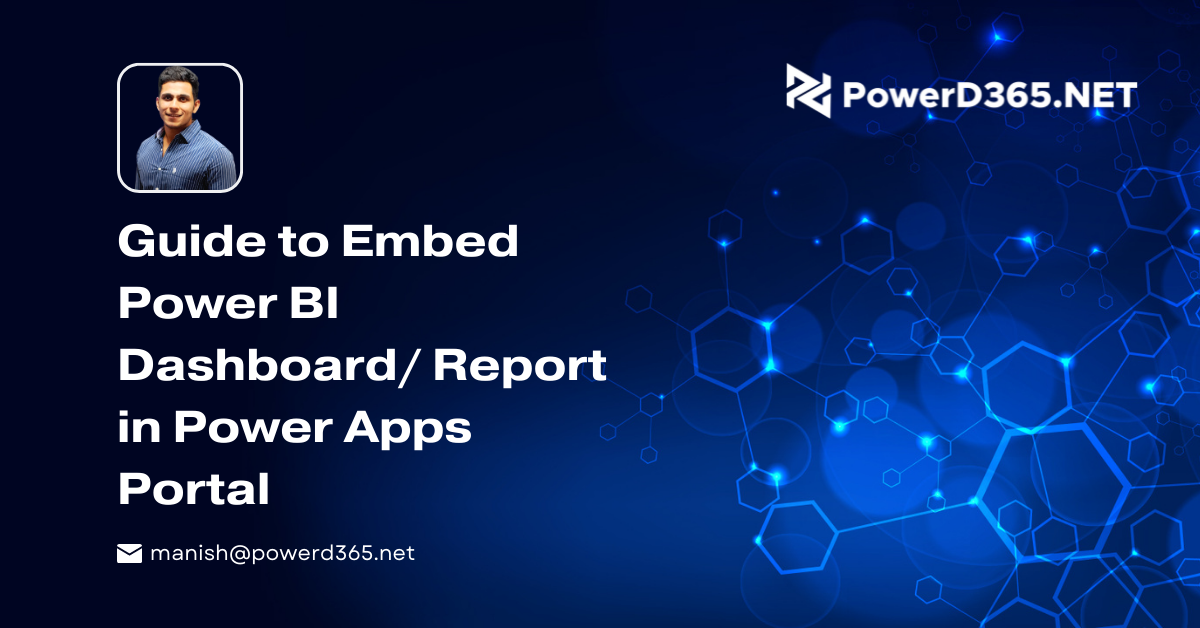 PowerD365.NET

Guide to Embed Power BI Dashboard/ Report in Power Apps Portal

manish@powerd365.net